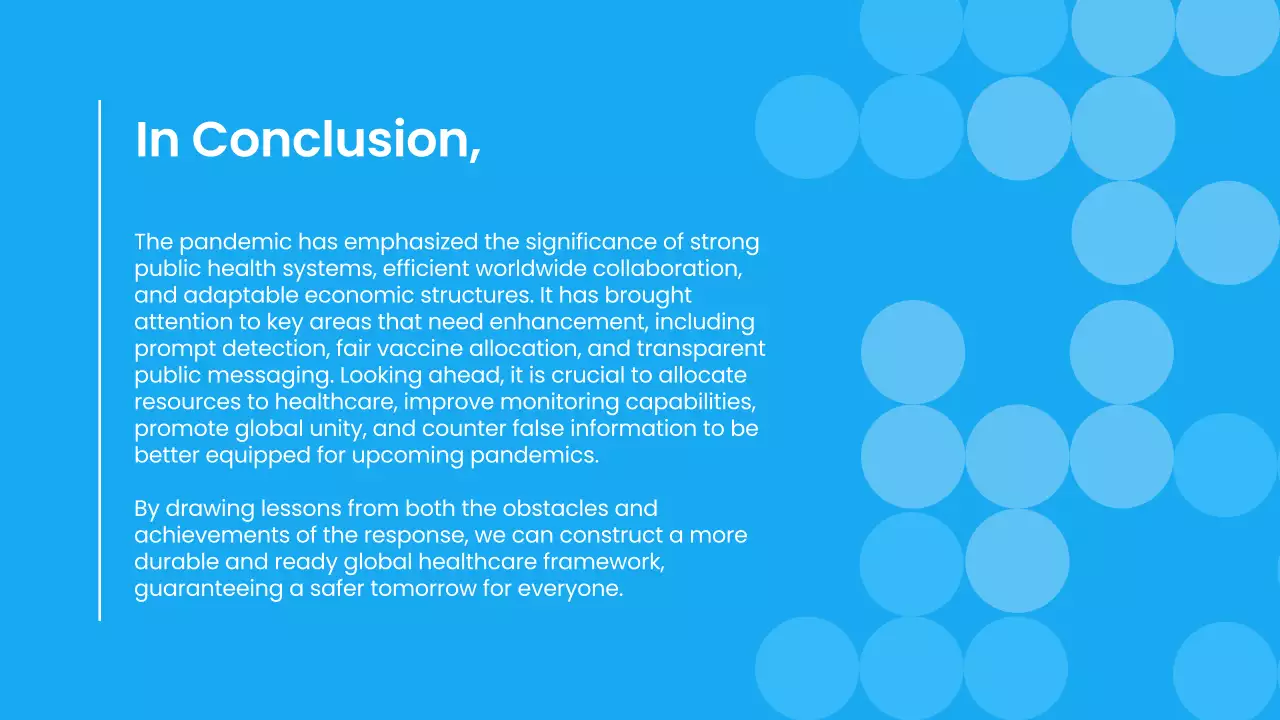 In Conclusion,

The pandemic has emphasized the significance of strong public health systems, efficient worldwide collaboration, and adaptable economic structures. It has brought attention to key areas that need enhancement, including prompt detection, fair vaccine allocation, and transparent public messaging. Looking ahead, it is crucial to allocate resources to healthcare, improve monitoring capabilities, promote global unity, and counter false information to be better equipped for upcoming pandemics.

By drawing lessons from both the obstacles and achievements of the response, we can construct a more durable and ready global healthcare framework, guaranteeing a safer tomorrow for everyone.